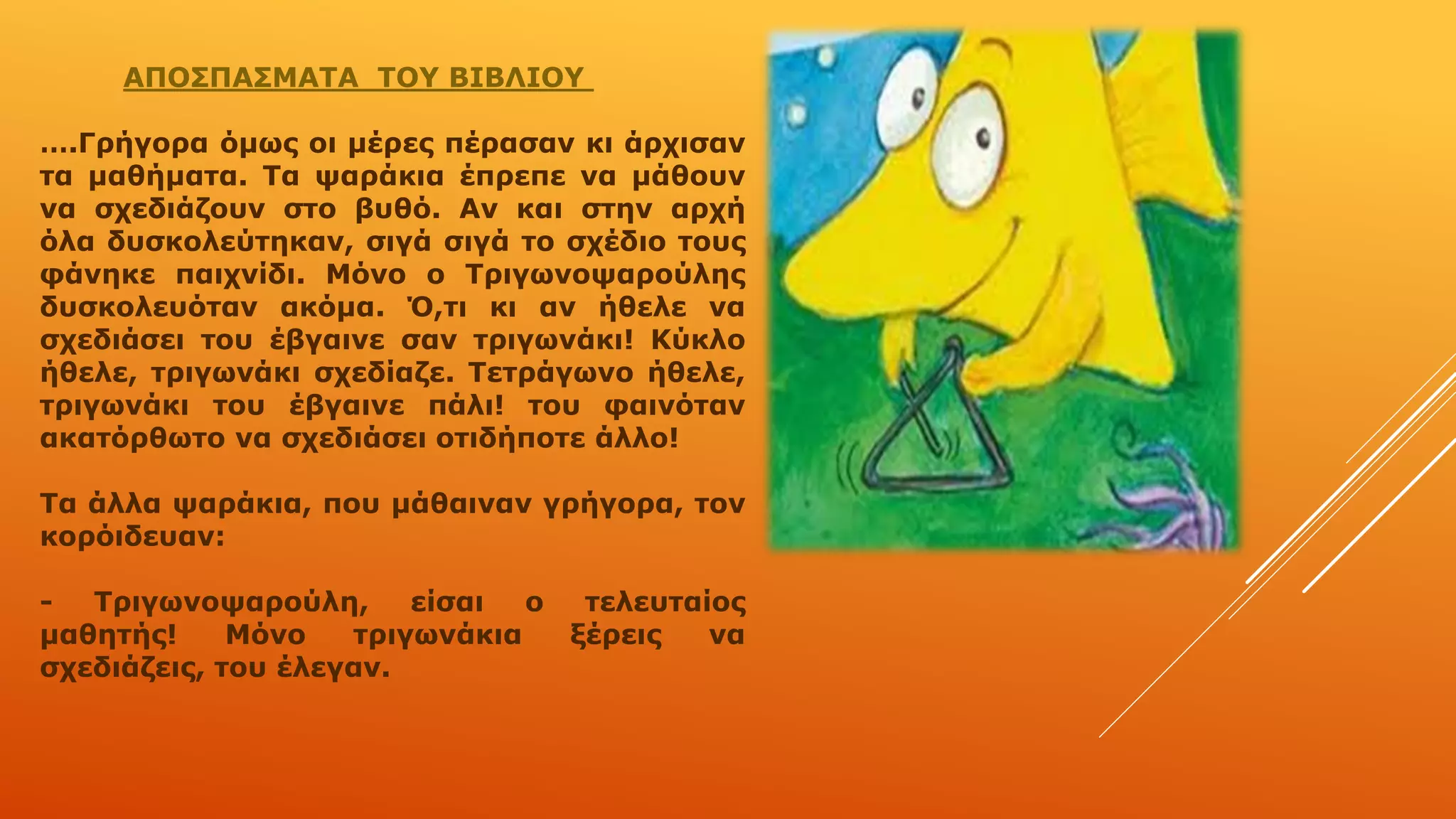 ΑΠΟΣΠΑΣΜΑΤΑ ΤΟΥ ΒΙΒΛΙΟΥ

....Γρήγορα όμως οι μέρες πέρασαν κι άρχισαν τα μαθήματα. Τα ψαράκια έπρεπε να μάθουν να σχεδιάζουν στο βυθό. Αν και στην αρχή όλα δυσκολεύτηκαν, σιγά σιγά το σχέδιο τους φάνηκε παιχνίδι. Μόνο ο Τριγωνοψαρούλης δυσκολευόταν ακόμα. Ό,τι κι αν ήθελε να σχεδιάσει του έβγαινε σαν τριγωνάκι! Κύκλο ήθελε, τριγωνάκι σχεδίαζε. Τετράγωνο ήθελε, τριγωνάκι του έβγαινε πάλι! του φαινόταν ακατόρθωτο να σχεδιάσει οτιδήποτε άλλο!

Τα άλλα ψαράκια, που μάθαιναν γρήγορα, τον κορόιδευαν:

- Τριγωνοψαρούλη, είσαι ο τελευταίος μαθητής! Μόνο τριγωνάκια ξέρεις να σχεδιάζεις, του έλεγαν.